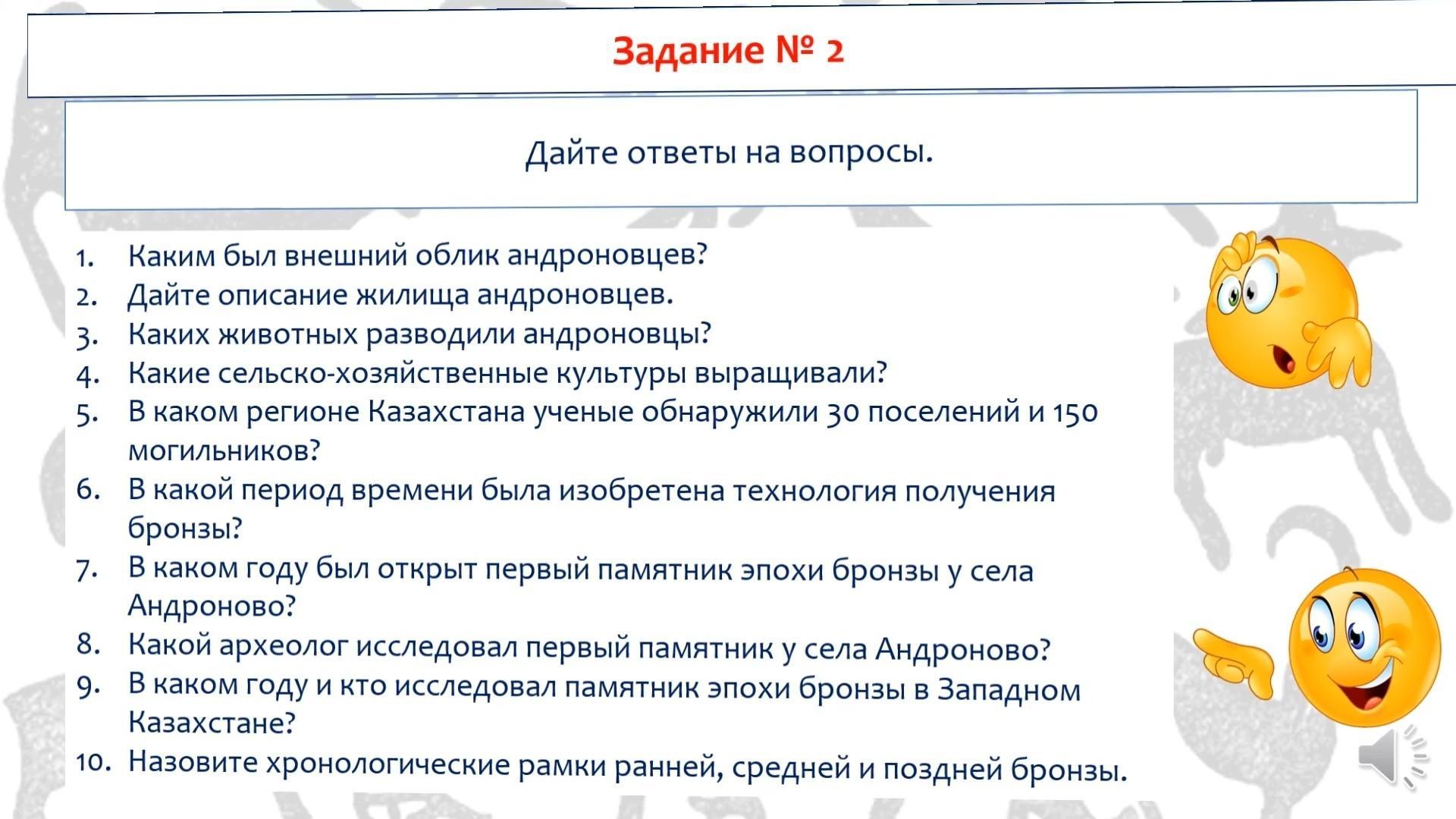 Задание № 2

Дайте ответы на вопросы.

1. Каким был внешний облик андроновцев?
2. Дайте описание жилища андроновцев.
3. Каких животных разводили андроновцы?
4. Какие сельско-хозяйственные культуры выращивали?
5. В каком регионе Казахстана ученые обнаружили 30 поселений и 150 могильников?
6. В какой период времени была изобретена технология получения бронзы?
7. В каком году был открыт первый памятник эпохи бронзы у села Андроново?
8. Какой археолог исследовал первый памятник у села Андроново?
9. В каком году и кто исследовал памятник эпохи бронзы в Западном Казахстане?
10. Назовите хронологические рамки ранней, средней и поздней бронзы.